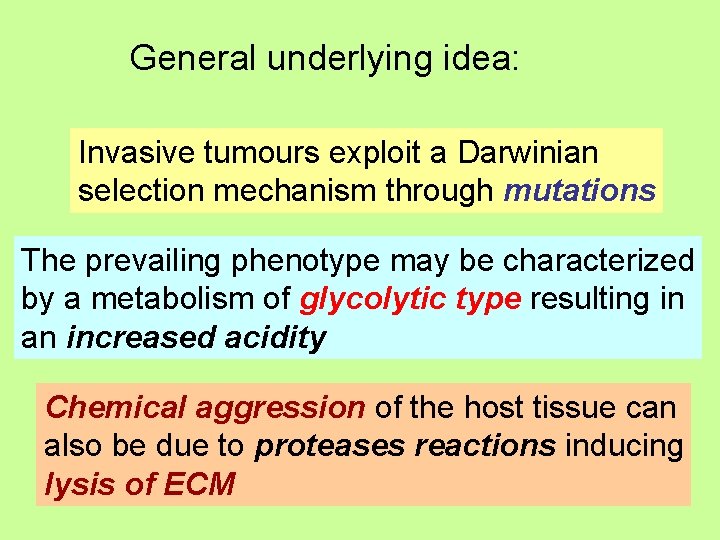 General underlying idea:

Invasive tumours exploit a Darwinian selection mechanism through mutations

The prevailing phenotype may be characterized by a metabolism of glycolytic type resulting in an increased acidity

Chemical aggression of the host tissue can also be due to proteases reactions inducing lysis of ECM